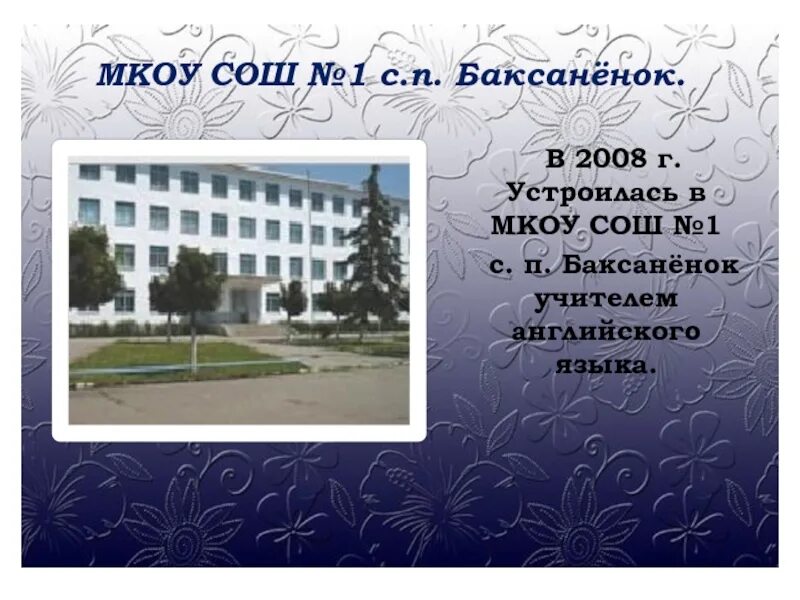 МКОУ СОШ №1 с.п. Баксанёнок.

В 2008 г. Устроилась в МКОУ СОШ №1 с. п. Баксанёнок учителем английского языка.